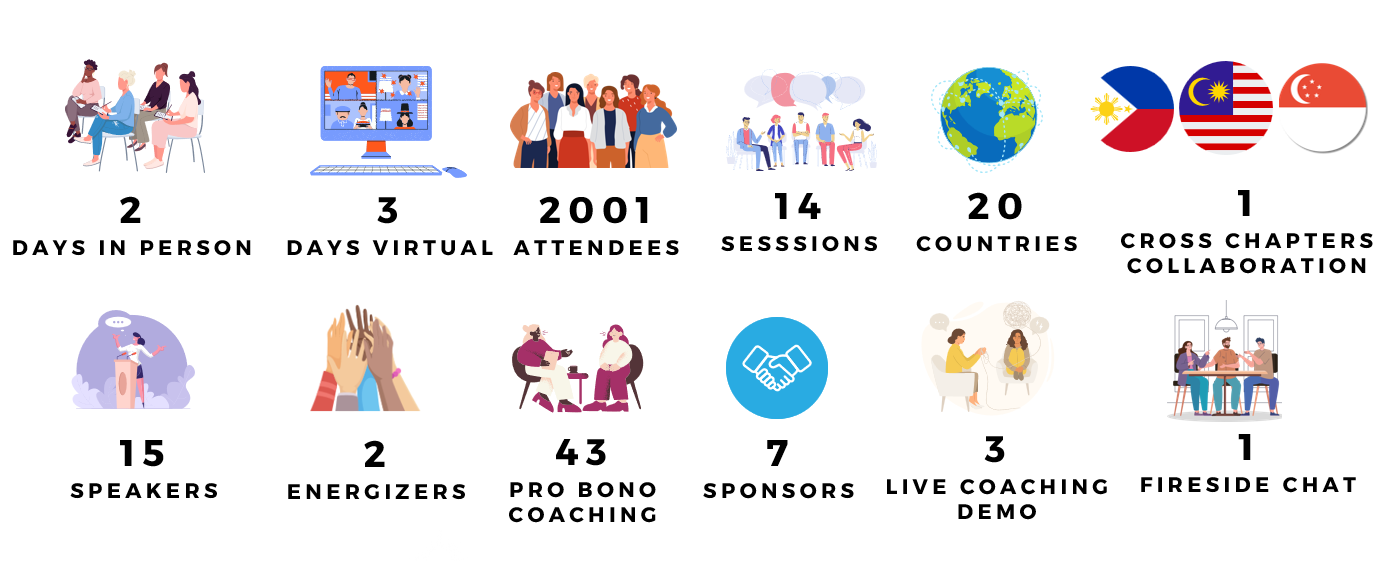 2
DAYS IN PERSON

3
DAYS VIRTUAL

2001
ATTENDEES

14
SESSSIONS

20
COUNTRIES

1
CROSS CHAPTERS COLLABORATION

15
SPEAKERS

2
ENERGIZERS

43
PRO BONO COACHING

7
SPONSORS

3
LIVE COACHING DEMO

1
FIRESIDE CHAT